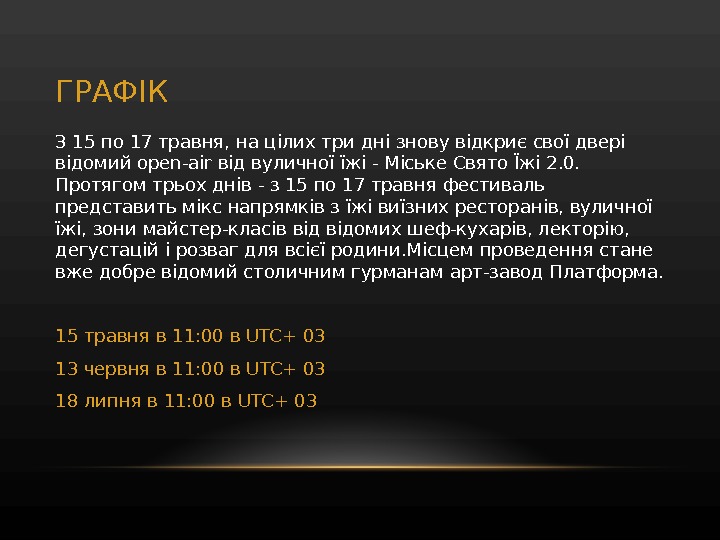 ГРАФІК

З 15 по 17 травня, на цілих три дні знову відкриє свої двері відомий open-air від вуличної їжі - Міське Свято Їжі 2.0. Протягом трьох днів - з 15 по 17 травня фестиваль представить мікс напрямків з їжі виїзних ресторанів, вуличної їжі, зони майстер-класів від відомих шеф-кухарів, лекторію, дегустацій і розваг для всієї родини.Місцем проведення стане вже добре відомий столичним гурманам арт-завод Платформа.

15 травня в 11:00 в UTC+ 03

13 червня в 11:00 в UTC+ 03

18 липня в 11:00 в UTC+ 03